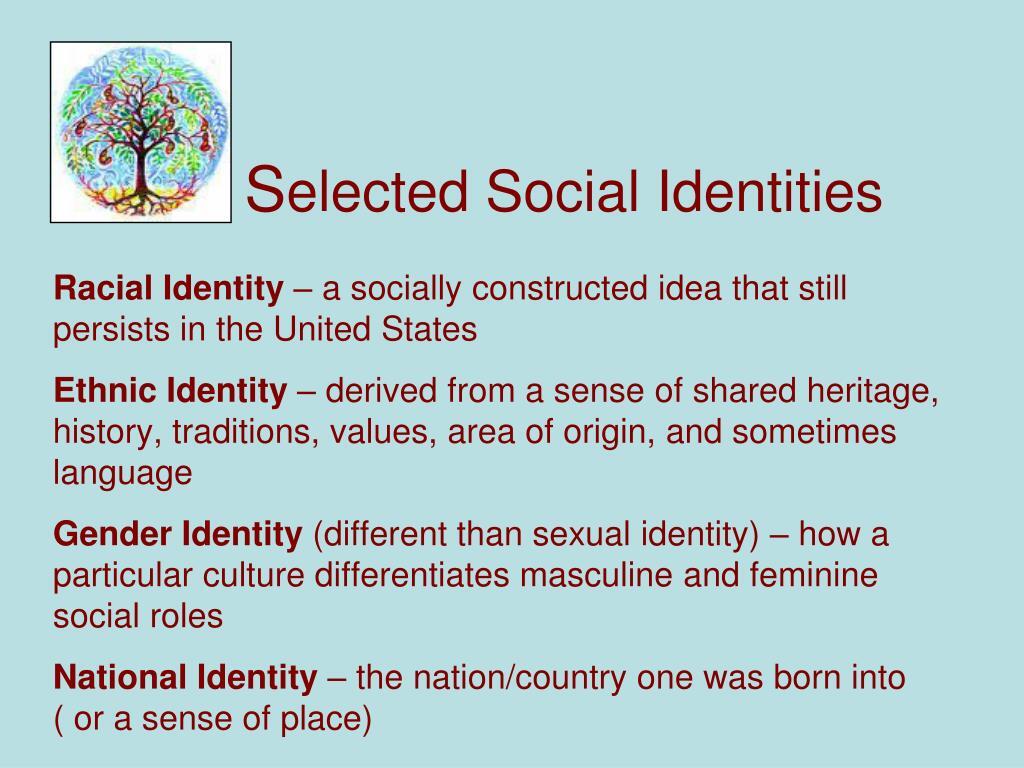 Selected Social Identities

Racial Identity – a socially constructed idea that still persists in the United States

Ethnic Identity – derived from a sense of shared heritage, history, traditions, values, area of origin, and sometimes language

Gender Identity (different than sexual identity) – how a particular culture differentiates masculine and feminine social roles

National Identity – the nation/country one was born into ( or a sense of place)